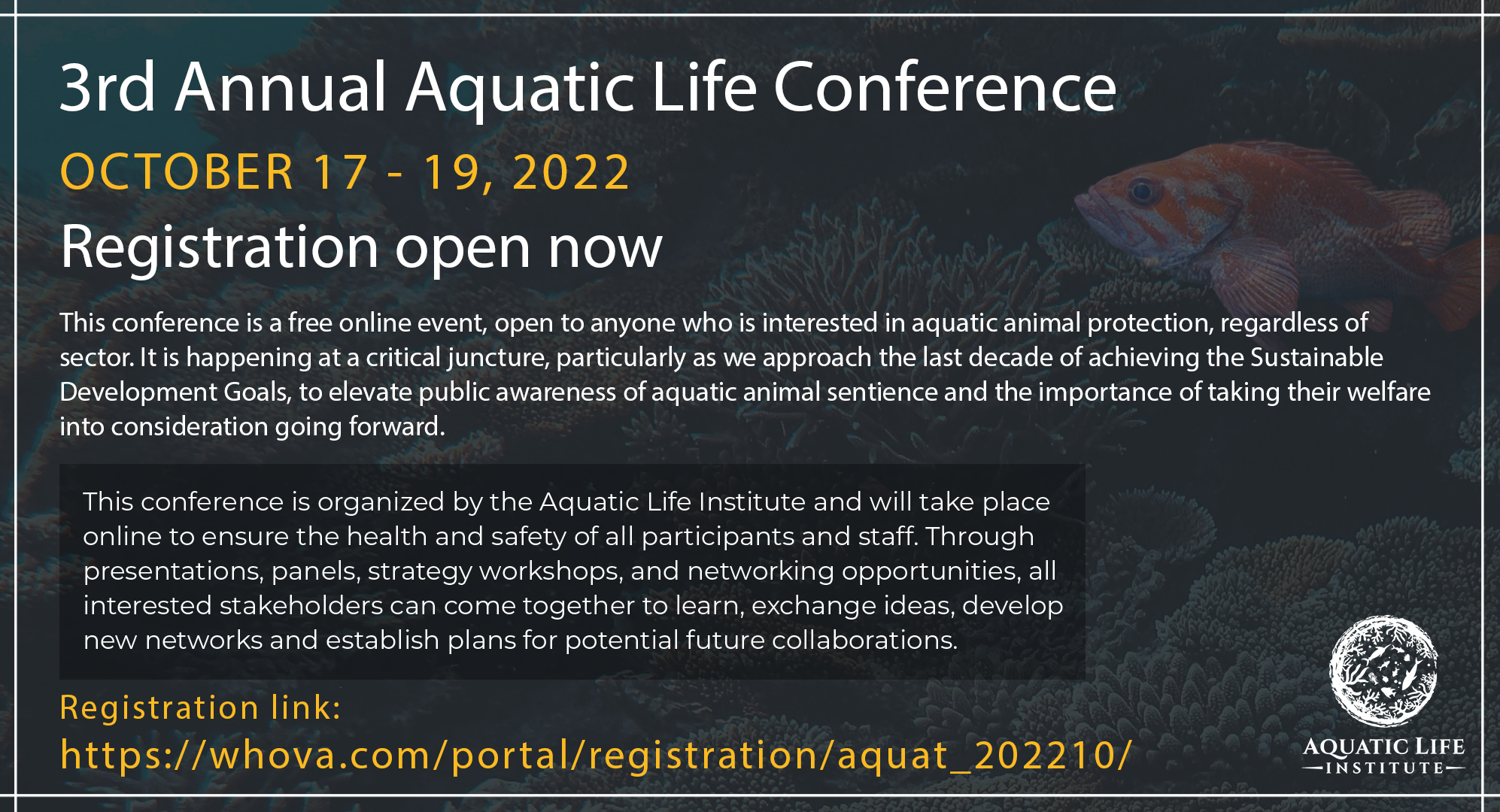 3rd Annual Aquatic Life Conference

OCTOBER 17 - 19, 2022

Registration open now

This conference is a free online event, open to anyone who is interested in aquatic animal protection, regardless of sector. It is happening at a critical juncture, particularly as we approach the last decade of achieving the Sustainable Development Goals, to elevate public awareness of aquatic animal sentience and the importance of taking their welfare into consideration going forward.

This conference is organized by the Aquatic Life Institute and will take place online to ensure the health and safety of all participants and staff. Through presentations, panels, strategy workshops, and networking opportunities, all interested stakeholders can come together to learn, exchange ideas, develop new networks and establish plans for potential future collaborations.

Registration link:
https://whova.com/portal/registration/aquat_202210/

AQUATIC LIFE
INSTITUTE